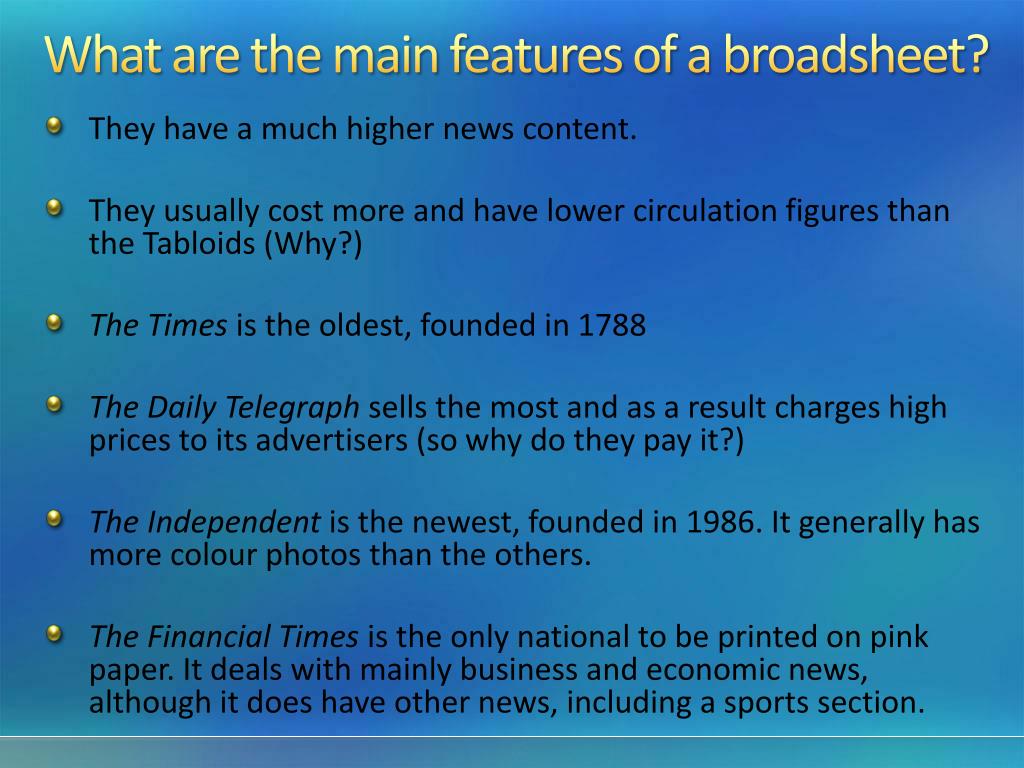 What are the main features of a broadsheet?

They have a much higher news content.

They usually cost more and have lower circulation figures than the Tabloids (Why?)

The Times is the oldest, founded in 1788

The Daily Telegraph sells the most and as a result charges high prices to its advertisers (so why do they pay it?)

The Independent is the newest, founded in 1986. It generally has more colour photos than the others.

The Financial Times is the only national to be printed on pink paper. It deals with mainly business and economic news, although it does have other news, including a sports section.